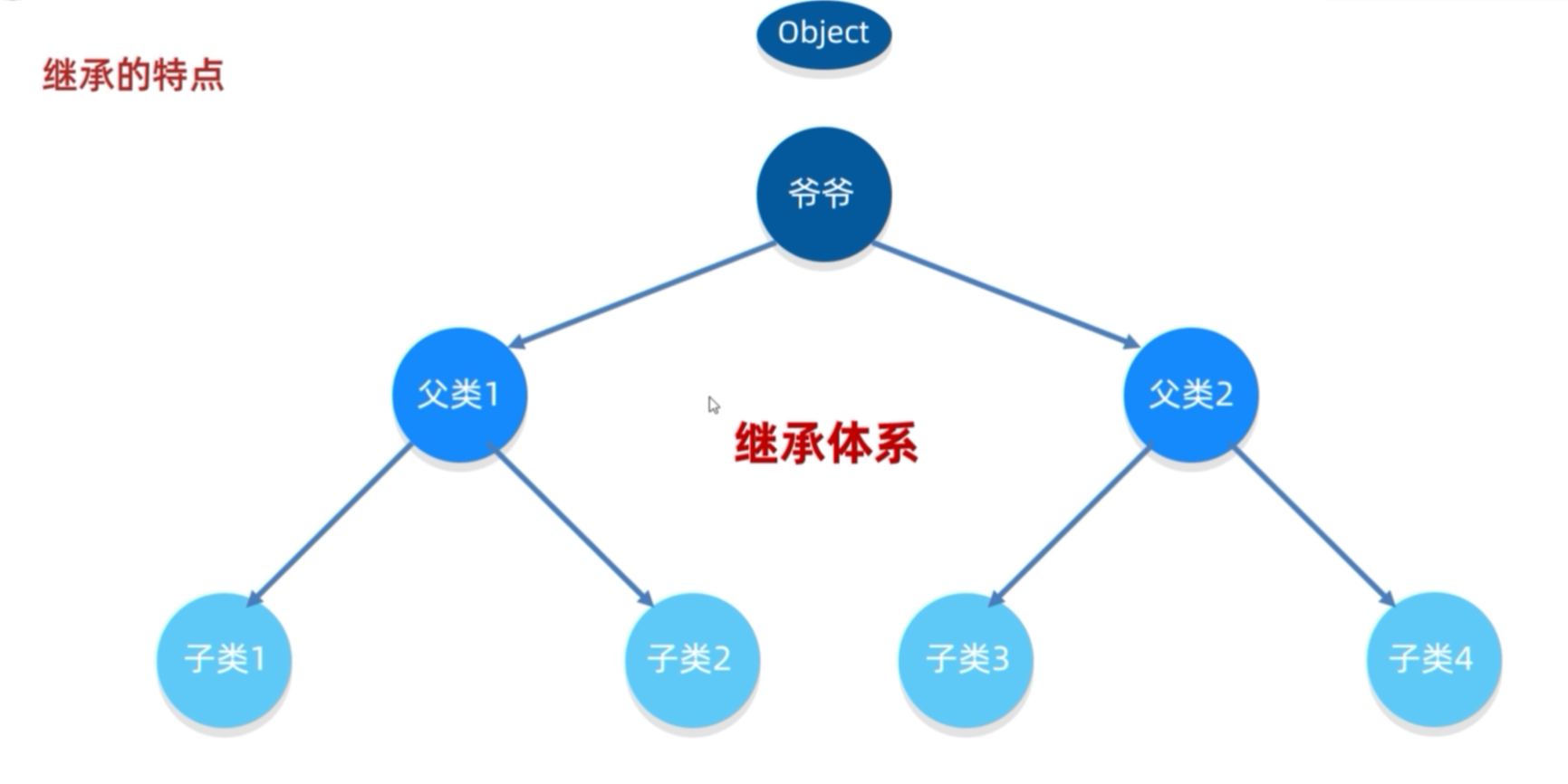 继承的特点

Object

爷爷

父类1

继承体系

父类2

子类1

子类2

子类3

子类4